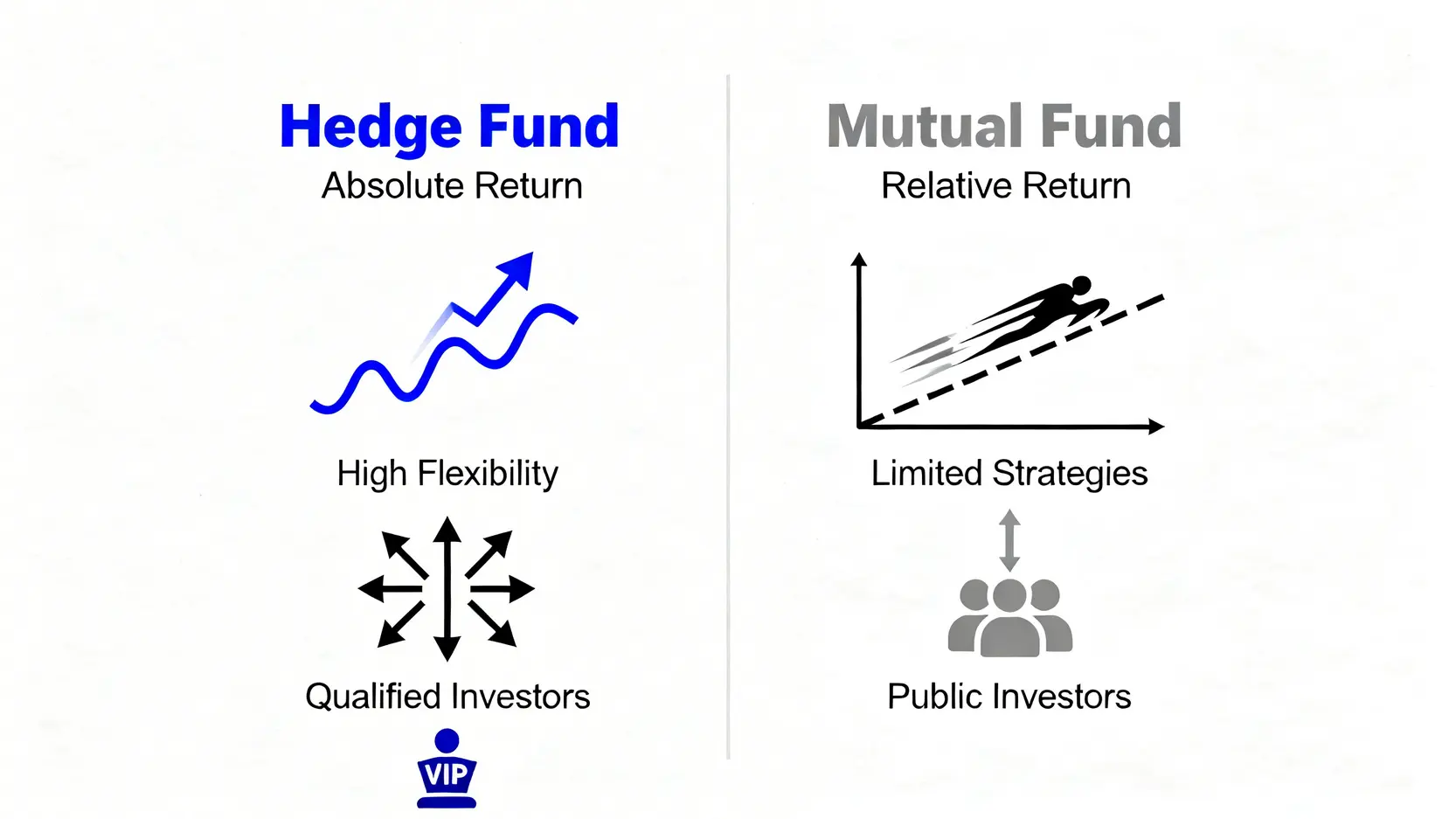 Hedge Fund
Absolute Return

High Flexibility

Qualified Investors

VIP

Mutual Fund
Relative Return

Limited Strategies

Public Investors